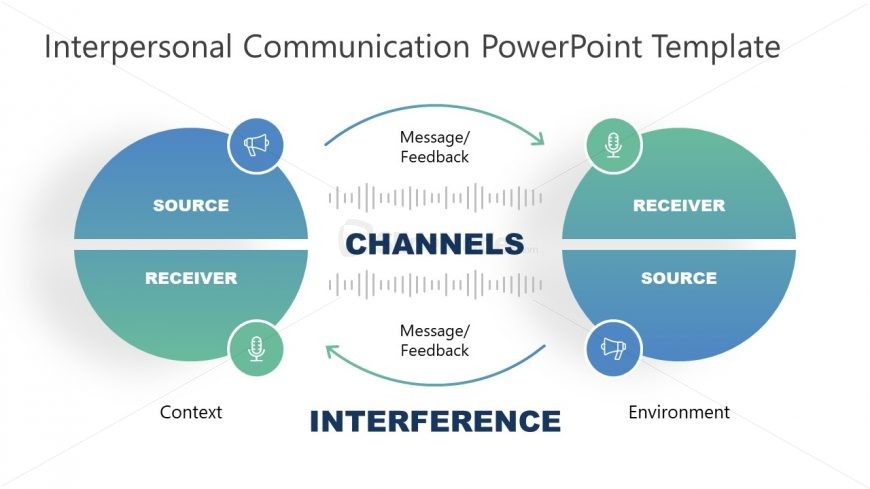 Interpersonal Communication PowerPoint Template

SOURCE

RECEIVER

Message/ Feedback

CHANNELS

Message/ Feedback

RECEIVER

SOURCE

Context

INTERFERENCE

Environment